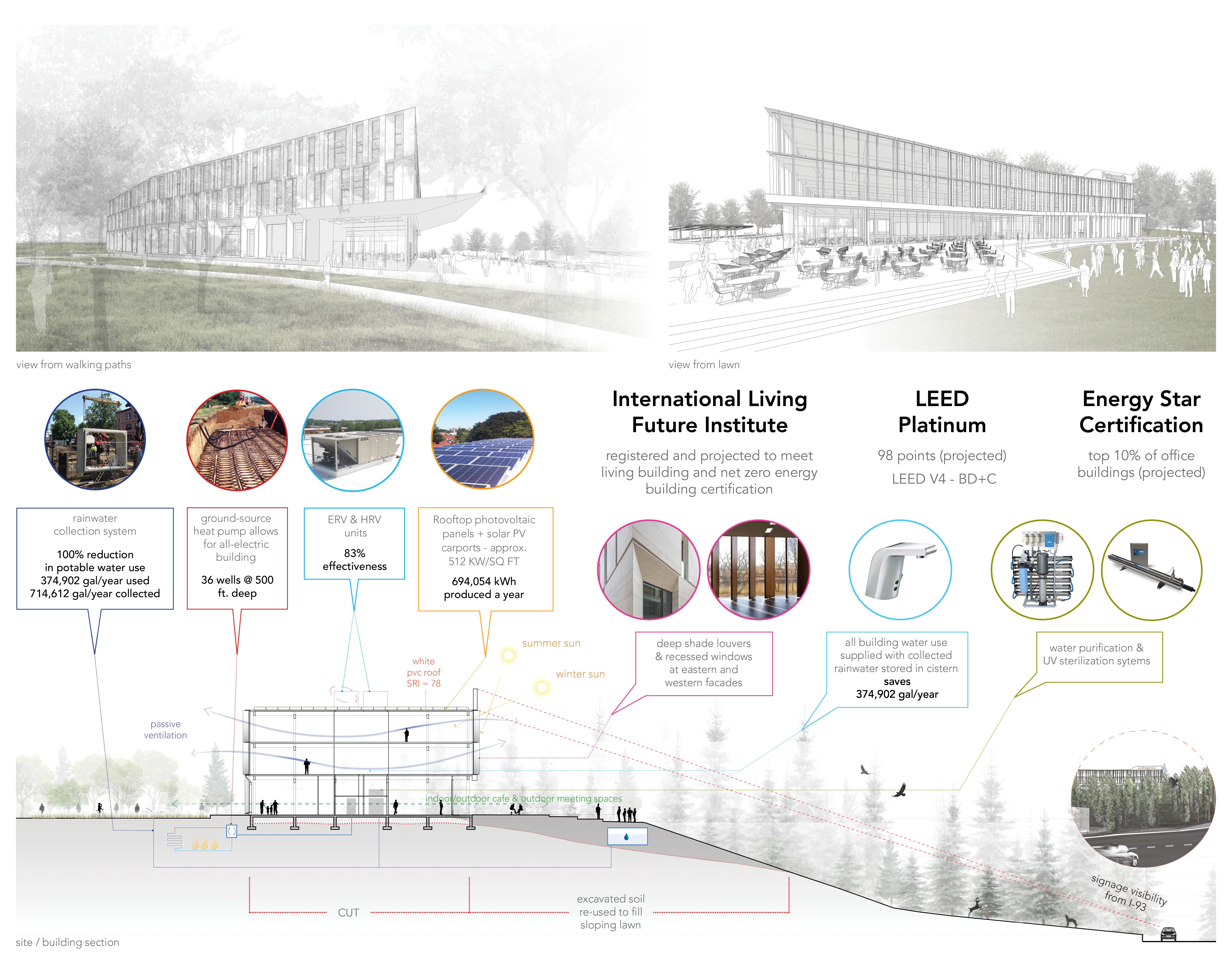 view from walking paths

view from lawn

International Living Future Institute

registered and projected to meet living building and net zero energy building certification

LEED Platinum

98 points (projected)

LEED V4 - BD+C

Energy Star Certification

top 10% of office buildings (projected)

rainwater collection system

100% reduction in potable water use
374,902 gal/year used
714,612 gal/year collected

ground-source heat pump allows for all-electric building

36 wells @ 500 ft. deep

ERV & HRV units

83% effectiveness

Rooftop photovoltaic panels + solar PV carports - approx. 512 KW/SQ FT

694,054 kWh produced a year

deep shade louvers & recessed windows at eastern and western facades

all building water use supplied with collected rainwater stored in cistern
saves
374,902 gal/year

water purification & UV sterilization sytems

summer sun

winter sun

white pvc roof SRI = 78

passive ventilation

indoor/outdoor cafe & outdoor meeting spaces

CUT

excavated soil re-used to fill sloping lawn

signage visibility from I-93

site / building section